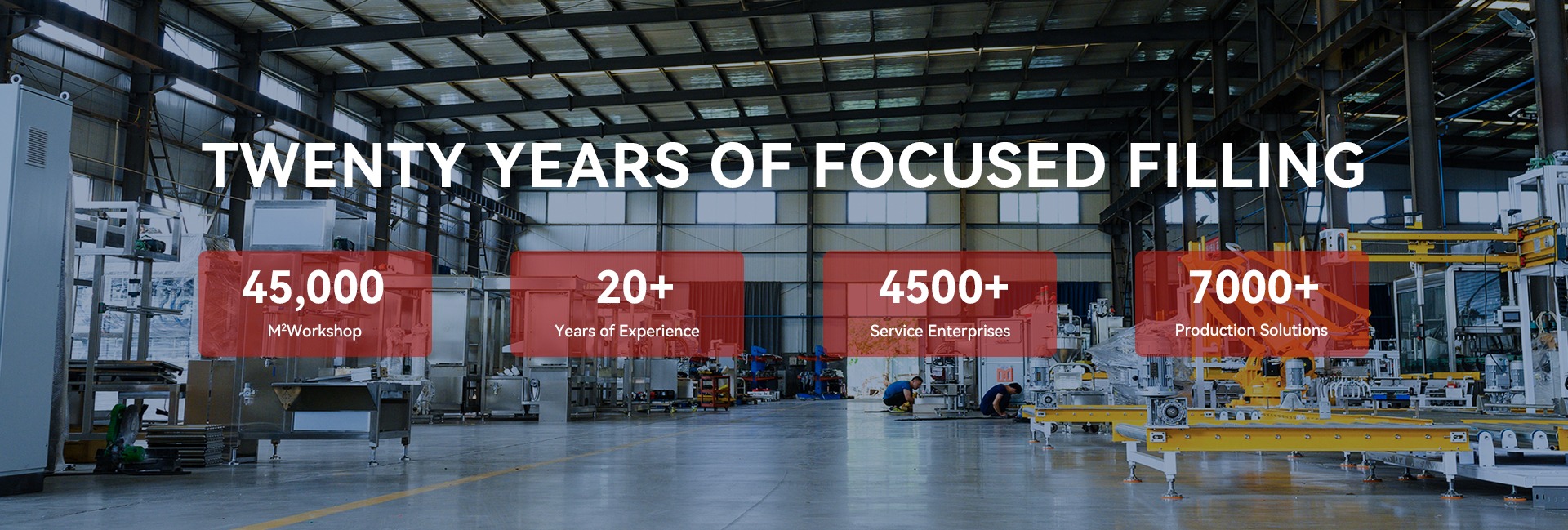 TWENTY YEARS OF FOCUSED FILLING

45,000

M²Workshop

20+

Years of Experience

4500+

Service Enterprises

7000+

Production Solutions